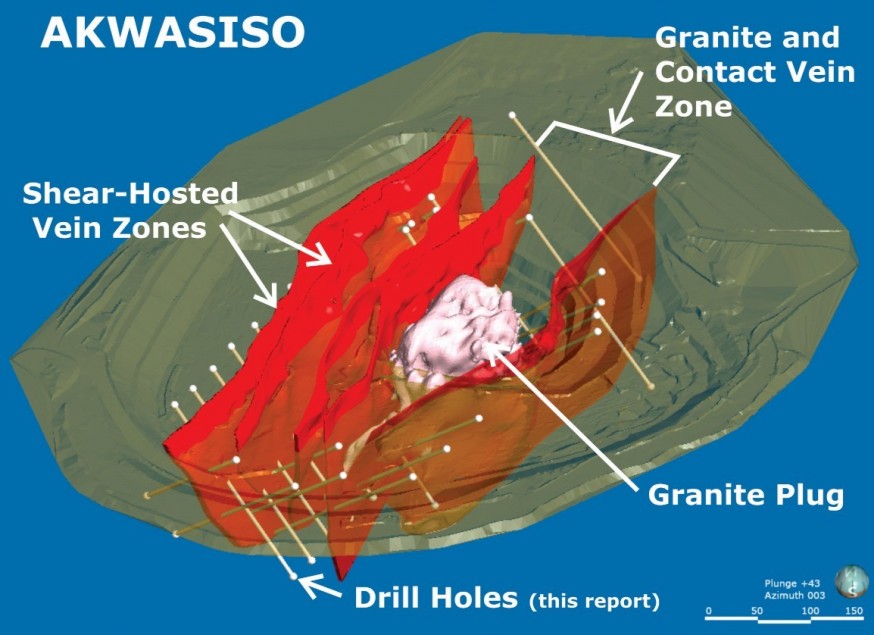 AKWASISO

Granite and Contact Vein Zone

Shear-Hosted Vein Zones

Granite Plug

Drill Holes (this report)

Plunge +43
Azimuth 003

0 50 100 150